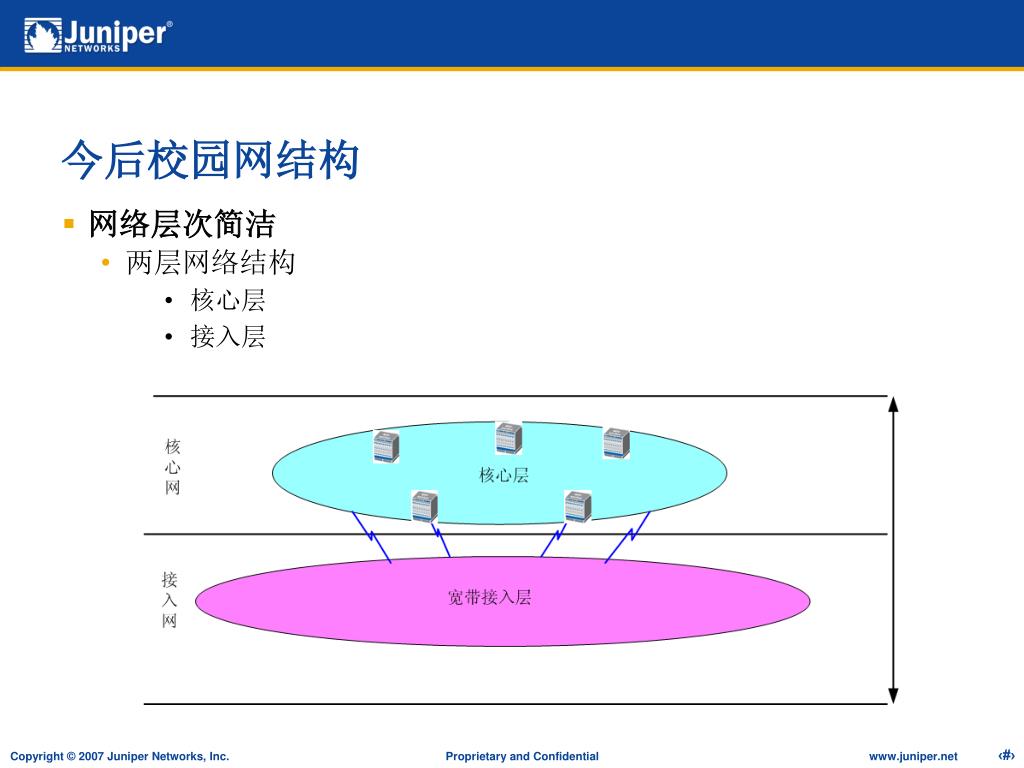 Juniper®
NETWORKS

今后校园网结构

▪ 网络层次简洁
  • 两层网络结构
    • 核心层
    • 接入层

核心网

核心层

接入网

宽带接入层

Copyright © 2007 Juniper Networks, Inc.    Proprietary and Confidential    www.juniper.net    ‹#›